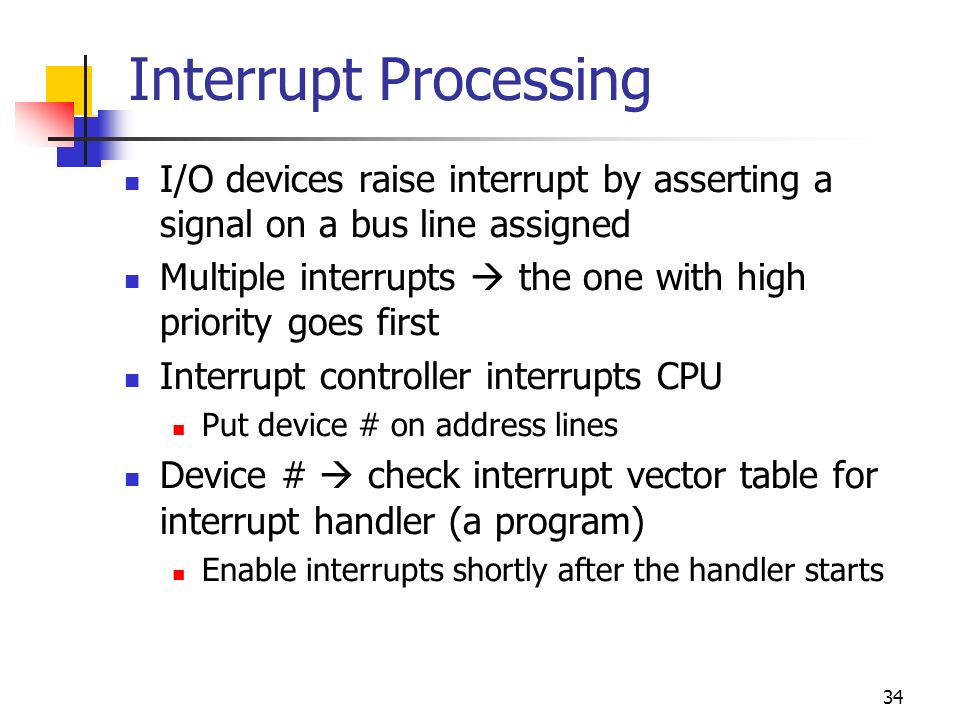 Interrupt Processing

- I/O devices raise interrupt by asserting a signal on a bus line assigned
- Multiple interrupts → the one with high priority goes first
- Interrupt controller interrupts CPU
  - Put device # on address lines
- Device # → check interrupt vector table for interrupt handler (a program)
  - Enable interrupts shortly after the handler starts

34